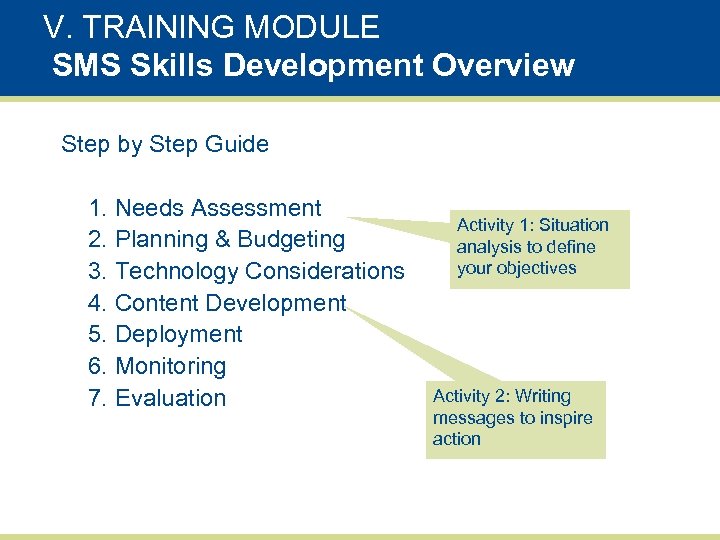 V. TRAINING MODULE
SMS Skills Development Overview

Step by Step Guide

1. Needs Assessment
2. Planning & Budgeting
3. Technology Considerations
4. Content Development
5. Deployment
6. Monitoring
7. Evaluation

Activity 1: Situation analysis to define your objectives

Activity 2: Writing messages to inspire action